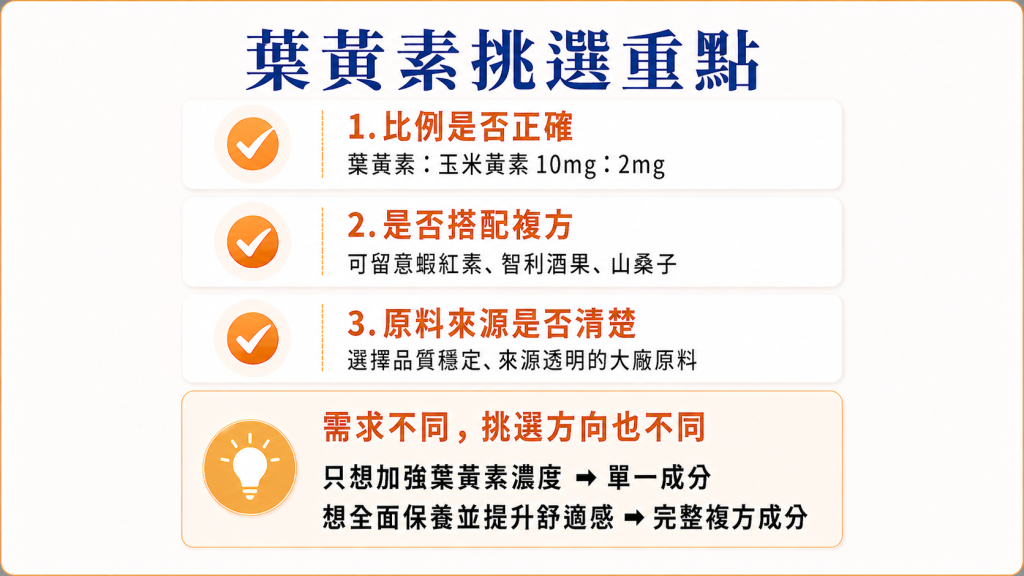 葉黃素挑選重點

1.比例是否正確
葉黃素：玉米黃素 10mg：2mg

2.是否搭配複方
可留意蝦紅素、智利酒果、山桑子

3.原料來源是否清楚
選擇品質穩定、來源透明的大廠原料

需求不同，挑選方向也不同
只想加強葉黃素濃度 ➡ 單一成分
想全面保養並提升舒適感 ➡ 完整複方成分